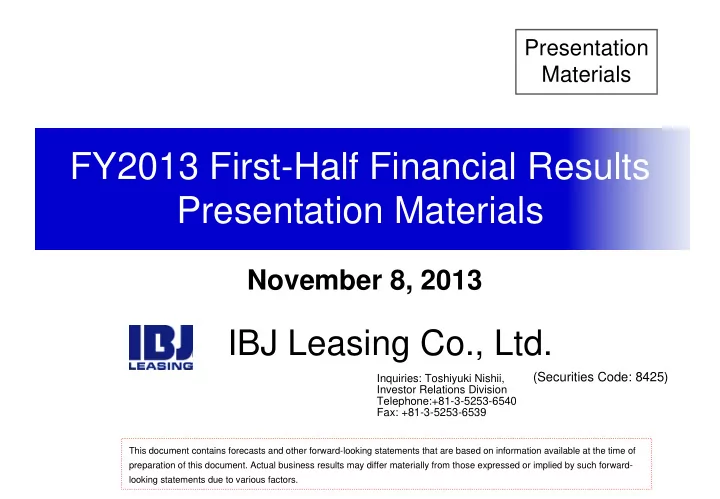 Presentation Materials

FY2013 First-Half Financial Results Presentation Materials

November 8, 2013

IBJ LEASING

IBJ Leasing Co., Ltd.

(Securities Code: 8425)

Inquiries: Toshiyuki Nishii,
Investor Relations Division
Telephone:+81-3-5253-6540
Fax: +81-3-5253-6539

This document contains forecasts and other forward-looking statements that are based on information available at the time of preparation of this document. Actual business results may differ materially from those expressed or implied by such forward-looking statements due to various factors.